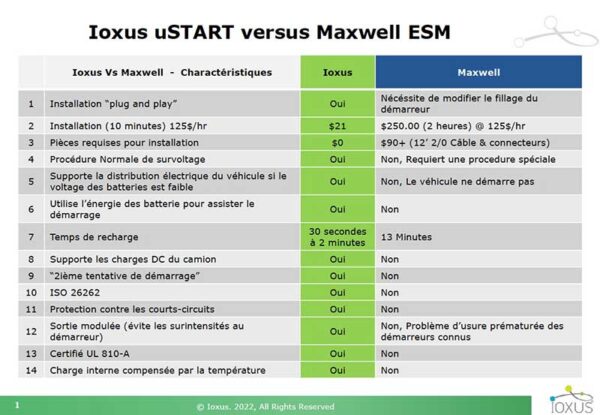 Ioxus uSTART versus Maxwell ESM

| | Ioxus Vs Maxwell - Charactéristiques | Ioxus | Maxwell |
|---|---|---|---|
| 1 | Installation "plug and play" | Oui | Nécéssite de modifier le fillage du démarreur |
| 2 | Installation (10 minutes) 125$/hr | $21 | $250.00 (2 heures) @ 125$/hr |
| 3 | Pièces requises pour installation | $0 | $90+ (12' 2/0 Câble & connecteurs) |
| 4 | Procédure Normale de survoltage | Oui | Non, Requiert une procedure spéciale |
| 5 | Supporte la distribution électrique du véhicule si le voltage des batteries est faible | Oui | Non, Le véhicule ne démarre pas |
| 6 | Utilise l'énergie des batterie pour assister le démarrage | Oui | Non |
| 7 | Temps de recharge | 30 secondes à 2 minutes | 13 Minutes |
| 8 | Supporte les charges DC du camion | Oui | Non |
| 9 | "2ième tentative de démarrage" | Oui | Non |
| 10 | ISO 26262 | Oui | Non |
| 11 | Protection contre les courts-circuits | Oui | Non |
| 12 | Sortie modulée (évite les surintensités au démarreur) | Oui | Non, Problème d'usure prématurée des démarreurs connus |
| 13 | Certifié UL 810-A | Oui | Non |
| 14 | Charge interne compensée par la température | Oui | Non |

1

© Ioxus. 2022, All Rights Reserved

IOXUS